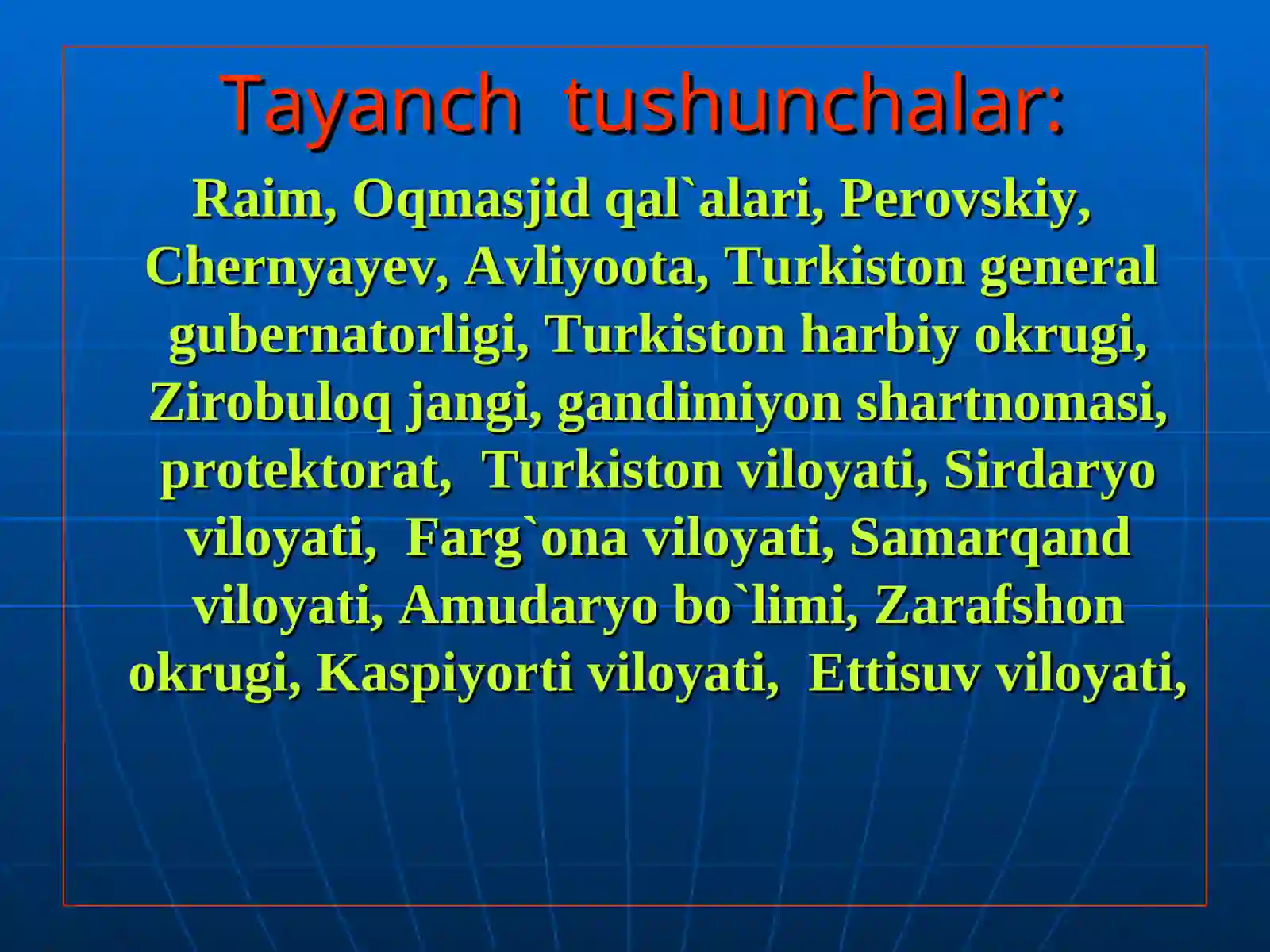 Tayanch tushunchalar:

Raim, Oqmasjid qal`alari, Perovskiy, Chernyayev, Avliyoota, Turkiston general gubernatorligi, Turkiston harbiy okrugi, Zirobuloq jangi, gandimiyon shartnomasi, protektorat, Turkiston viloyati, Sirdaryo viloyati, Farg`ona viloyati, Samarqand viloyati, Amudaryo bo`limi, Zarafshon okrugi, Kaspiyorti viloyati, Ettisuv viloyati,